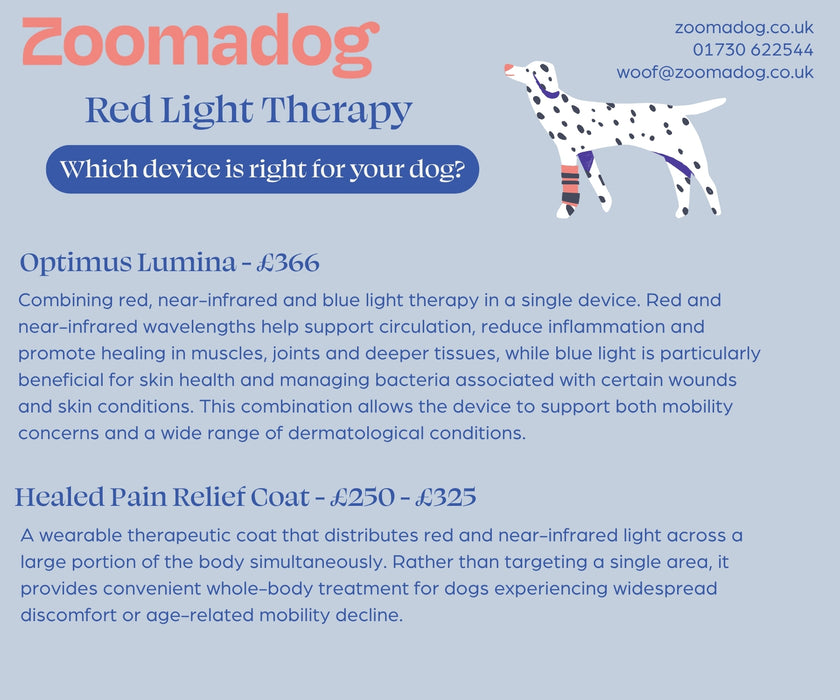 Zoomadog

zoomadog.co.uk
01730 622544
woof@zoomadog.co.uk

Red Light Therapy

Which device is right for your dog?

Optimus Lumina - £366

Combining red, near-infrared and blue light therapy in a single device. Red and near-infrared wavelengths help support circulation, reduce inflammation and promote healing in muscles, joints and deeper tissues, while blue light is particularly beneficial for skin health and managing bacteria associated with certain wounds and skin conditions. This combination allows the device to support both mobility concerns and a wide range of dermatological conditions.

Healed Pain Relief Coat - £250 - £325

A wearable therapeutic coat that distributes red and near-infrared light across a large portion of the body simultaneously. Rather than targeting a single area, it provides convenient whole-body treatment for dogs experiencing widespread discomfort or age-related mobility decline.